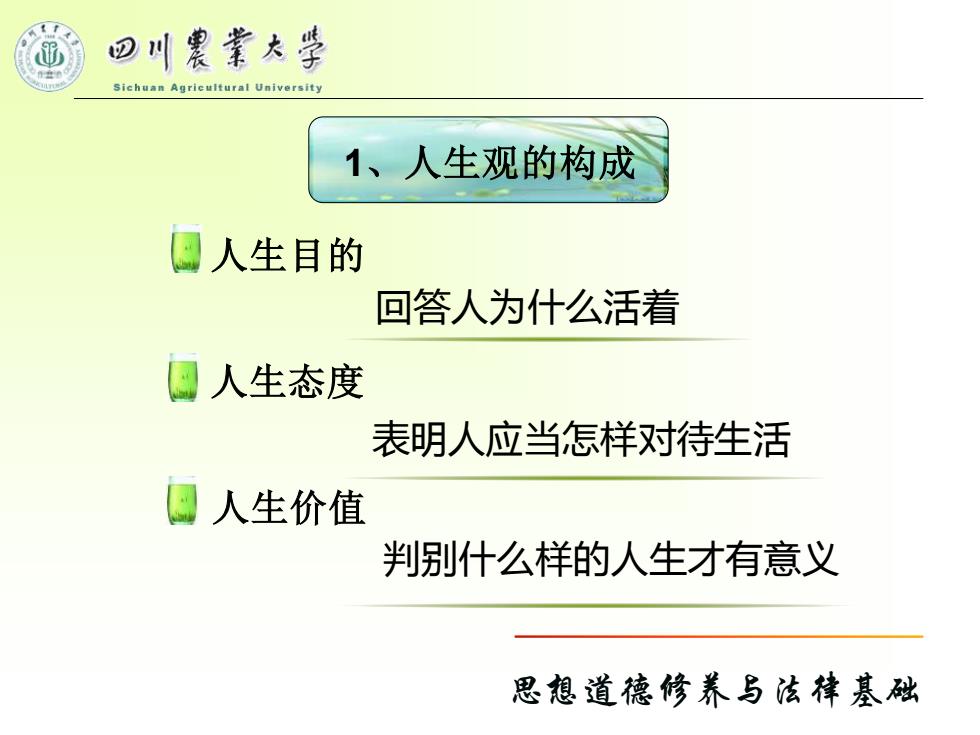 四川農業大學
Sichuan Agricultural University

1、人生观的构成

人生目的

回答人为什么活着

人生态度

表明人应当怎样对待生活

人生价值

判别什么样的人生才有意义

思想道德修养与法律基础